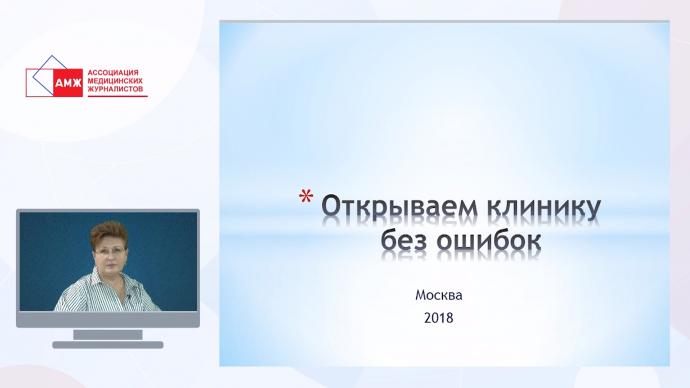 АМЖ АССОЦИАЦИЯ МЕДИЦИНСКИХ ЖУРНАЛИСТОВ

* Открываем клинику без ошибок

Москва
2018